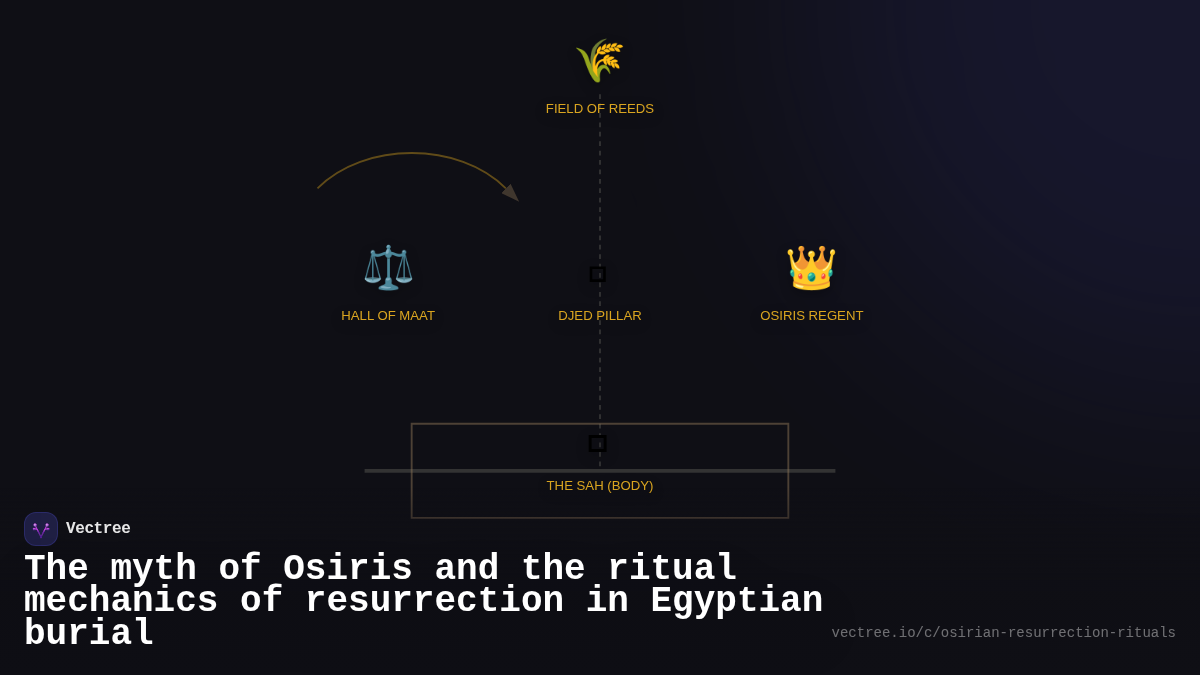 FIELD OF REEDS

HALL OF MAAT

DJED PILLAR

OSIRIS REGENT

THE SAH (BODY)

Vectree

The myth of Osiris and the ritual mechanics of resurrection in Egyptian burial

vectree.io/c/osirian-resurrection-rituals